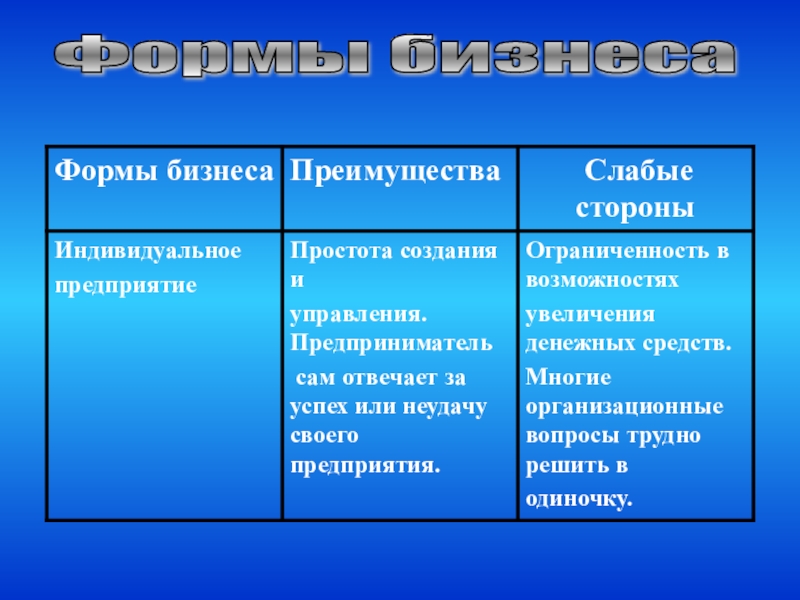 Формы бизнеса

| Формы бизнеса | Преимущества | Слабые стороны |
|---|---|---|
| Индивидуальное предприятие | Простота создания и управления. Предприниматель сам отвечает за успех или неудачу своего предприятия. | Ограниченность в возможностях увеличения денежных средств. Многие организационные вопросы трудно решить в одиночку. |